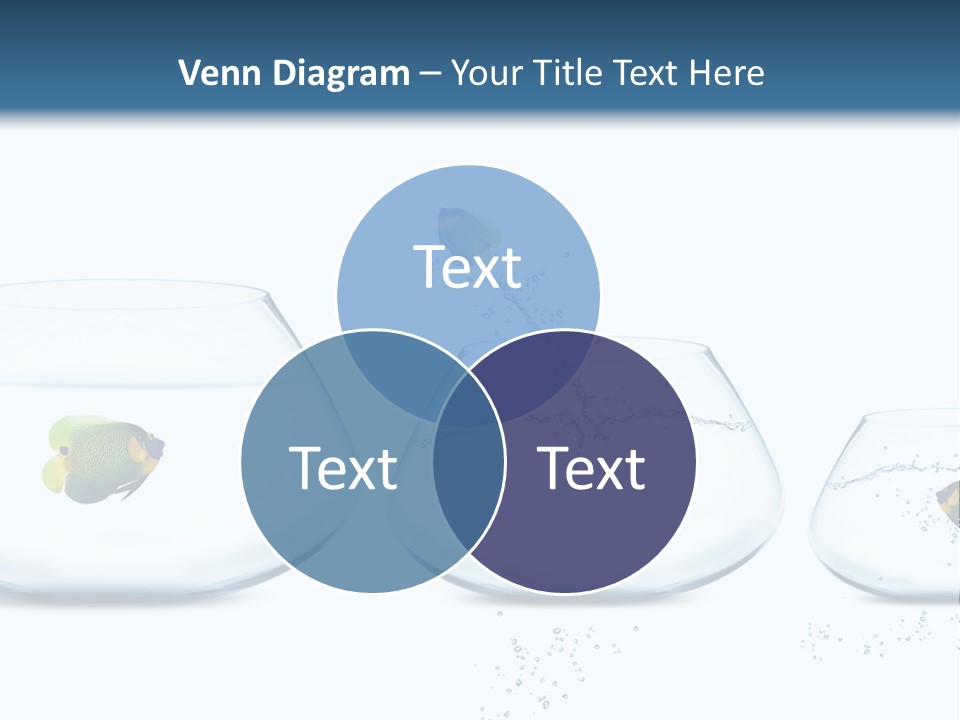 Venn Diagram – Your Title Text Here

Text

Text

Text